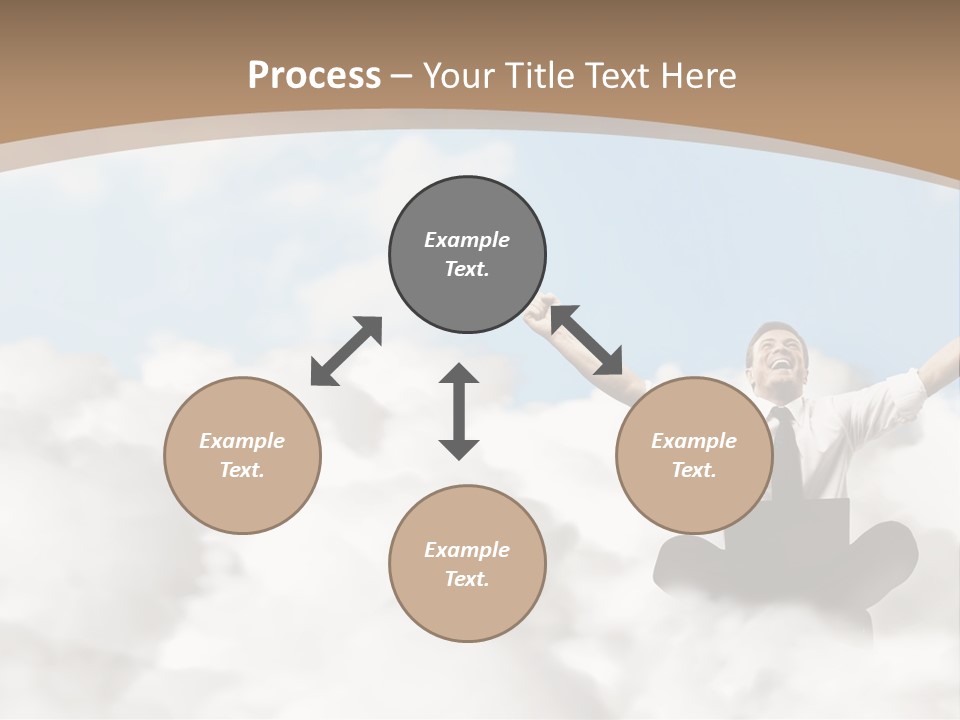 Process – Your Title Text Here

Example Text.

Example Text.

Example Text.

Example Text.